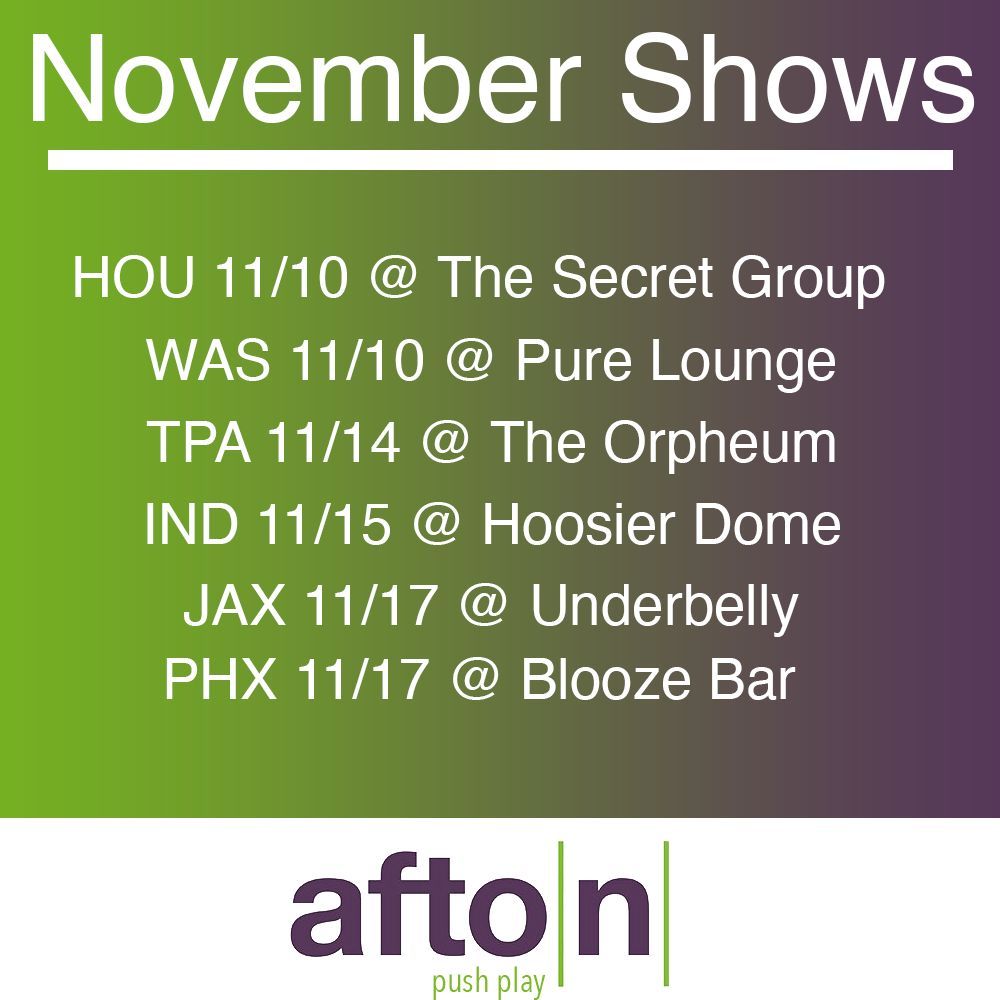 November Shows

HOU 11/10 @ The Secret Group
WAS 11/10 @ Pure Lounge
TPA 11/14 @ The Orpheum
IND 11/15 @ Hoosier Dome
JAX 11/17 @ Underbelly
PHX 11/17 @ Blooze Bar

afton
push play